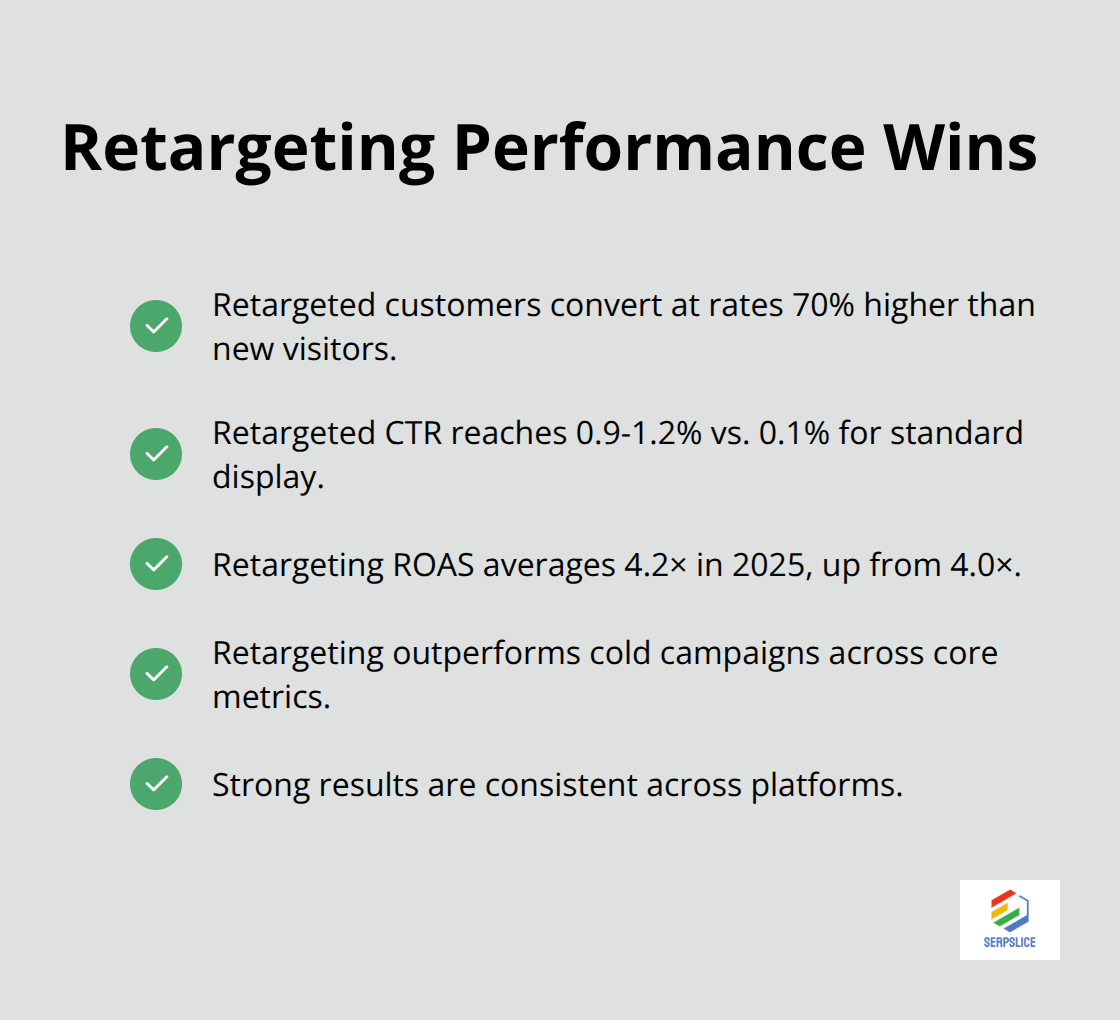 Retargeting Performance Wins

Retargeted customers convert at rates 70% higher than new visitors.

Retargeted CTR reaches 0.9-1.2% vs. 0.1% for standard display.

Retargeting ROAS averages 4.2× in 2025, up from 4.0×.

Retargeting outperforms cold campaigns across core metrics.

Strong results are consistent across platforms.

SERPSLICE